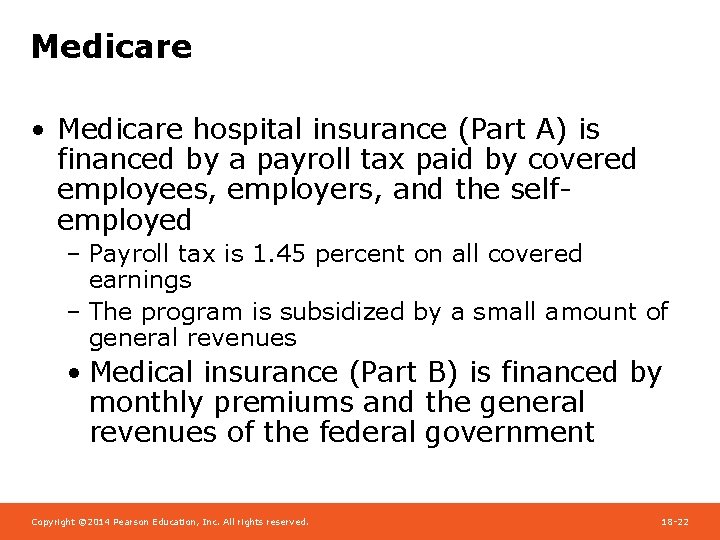 Medicare

• Medicare hospital insurance (Part A) is financed by a payroll tax paid by covered employees, employers, and the self-employed

– Payroll tax is 1.45 percent on all covered earnings

– The program is subsidized by a small amount of general revenues

• Medical insurance (Part B) is financed by monthly premiums and the general revenues of the federal government

Copyright ©2014 Pearson Education, Inc. All rights reserved.

18-22